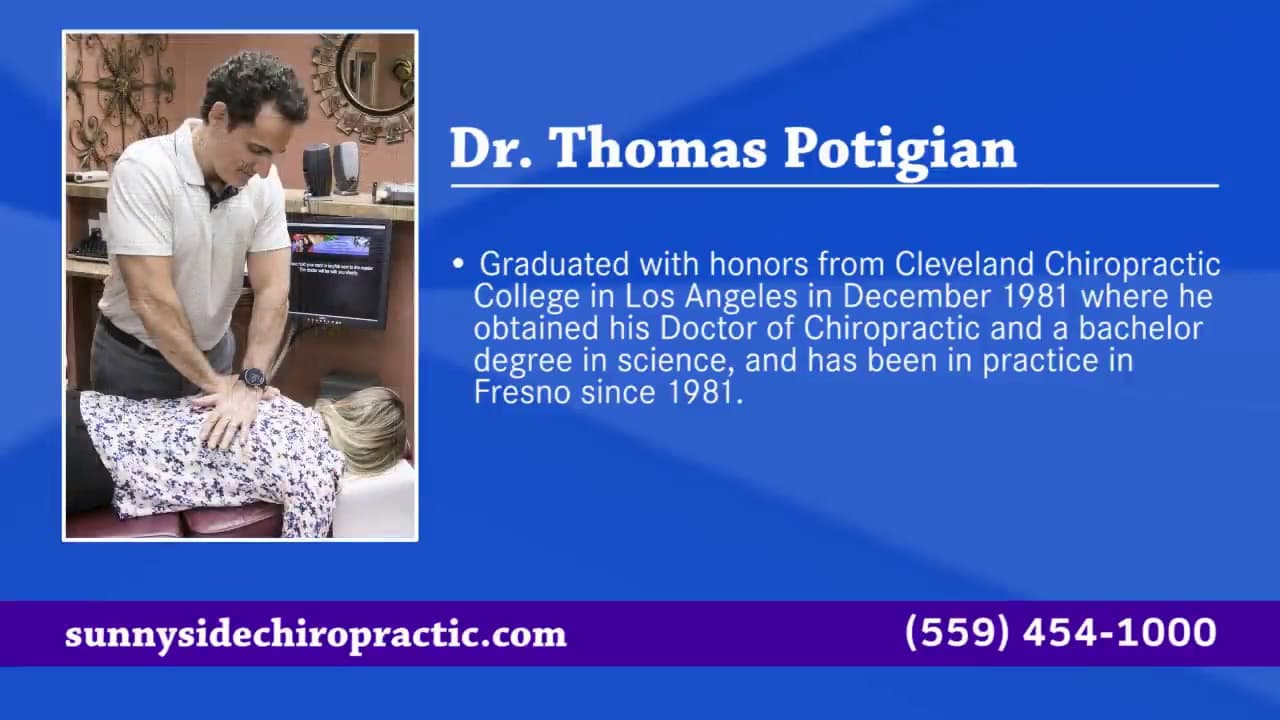 Dr. Thomas Potigian

• Graduated with honors from Cleveland Chiropractic College in Los Angeles in December 1981 where he obtained his Doctor of Chiropractic and a bachelor degree in science, and has been in practice in Fresno since 1981.

sunnysidechiropractic.com

(559) 454-1000